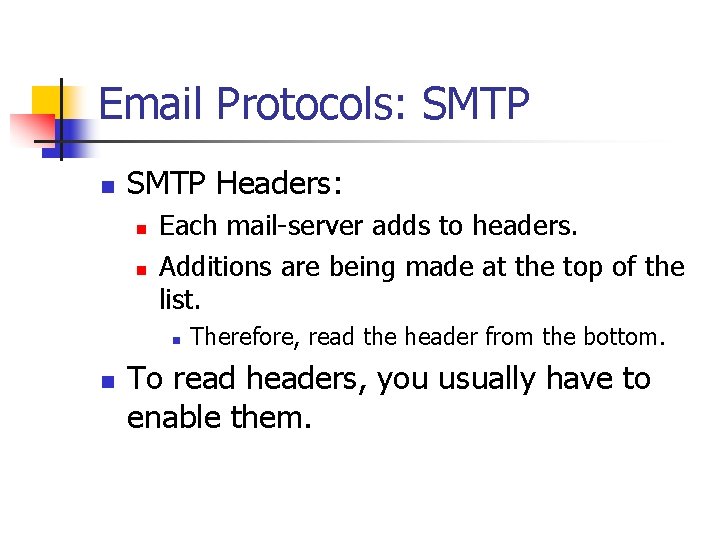 Email Protocols: SMTP

SMTP Headers:

Each mail-server adds to headers.

Additions are being made at the top of the list.

Therefore, read the header from the bottom.

To read headers, you usually have to enable them.